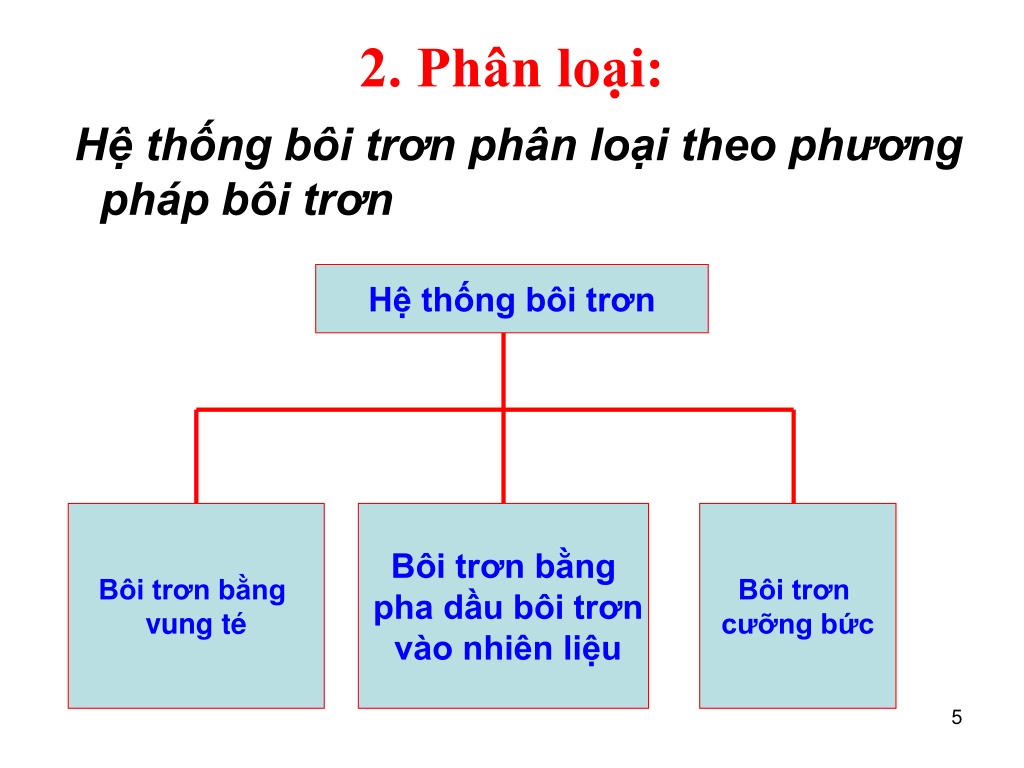 2. Phân loại:

Hệ thống bôi trơn phân loại theo phương pháp bôi trơn

Hệ thống bôi trơn

Bôi trơn bằng vung té

Bôi trơn bằng pha dầu bôi trơn vào nhiên liệu

Bôi trơn cưỡng bức

5